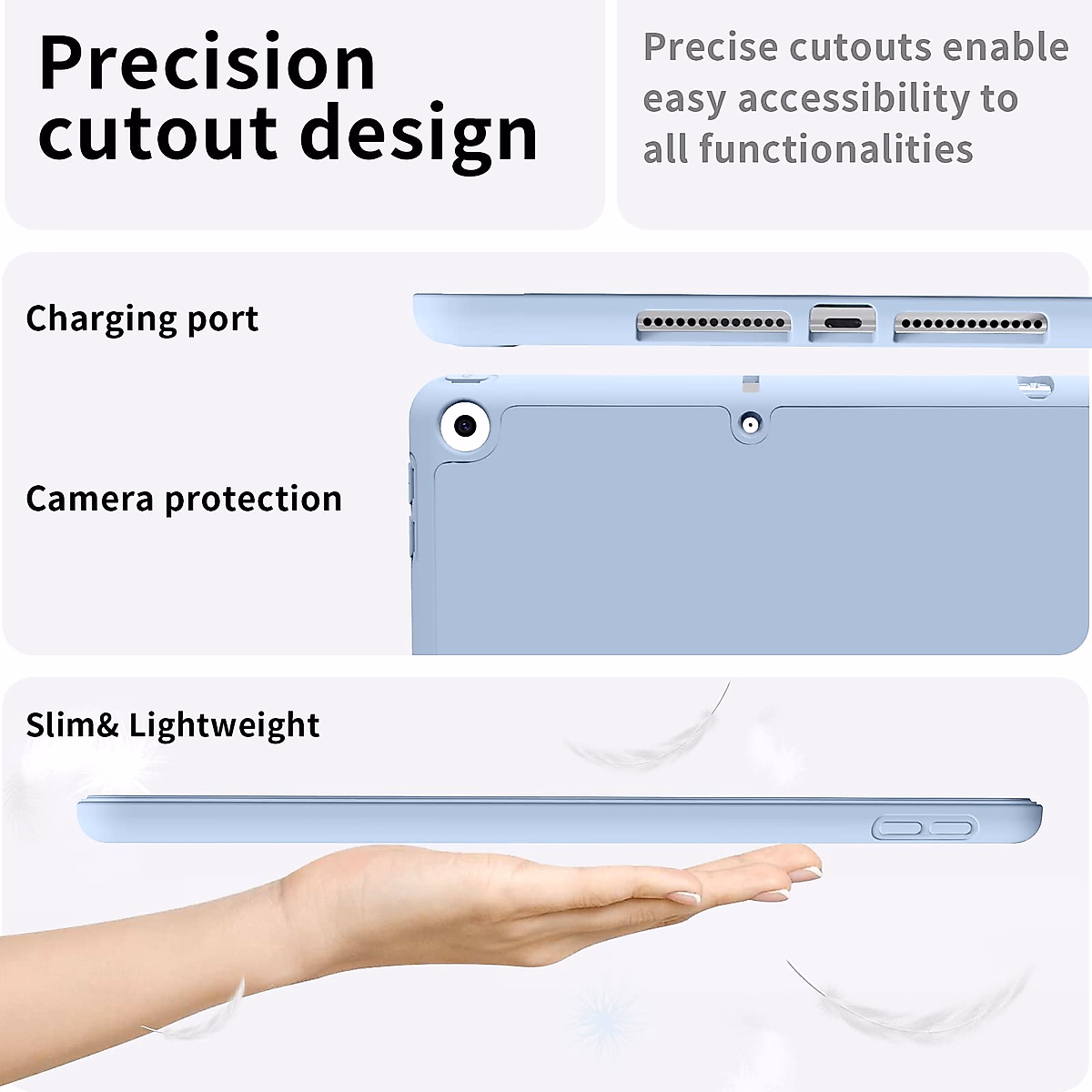 Precision cutout design

Precise cutouts enable easy accessibility to all functionalities

Charging port

Camera protection

Slim& Lightweight